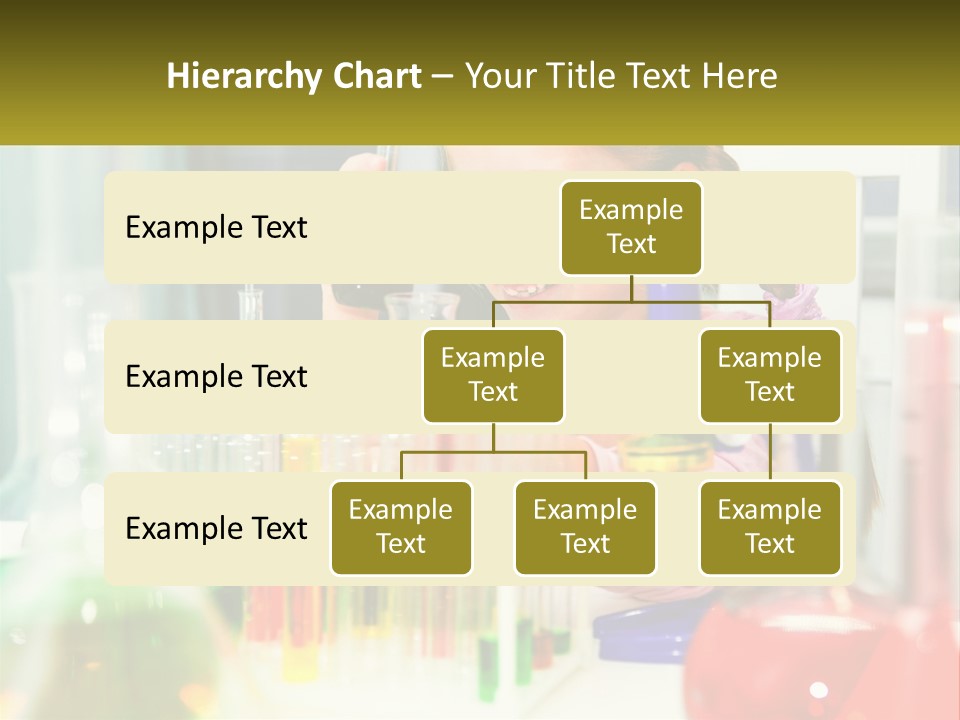 Hierarchy Chart – Your Title Text Here

Example Text

Example Text

Example Text

Example Text

Example Text

Example Text

Example Text

Example Text

Example Text